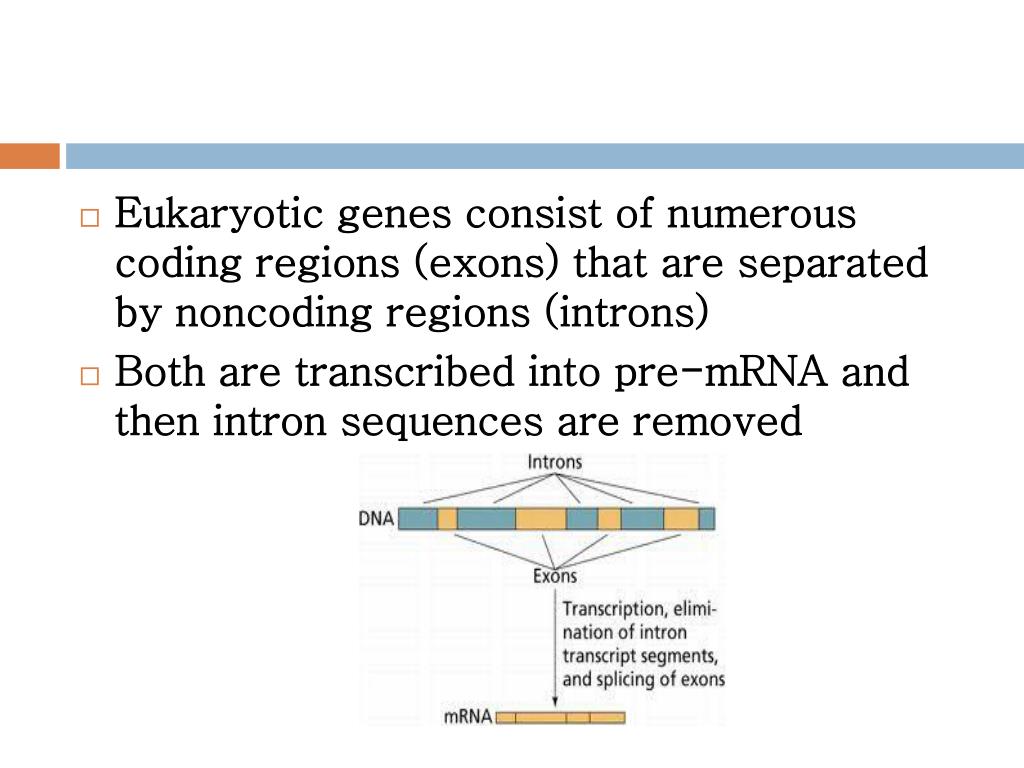 □ Eukaryotic genes consist of numerous coding regions (exons) that are separated by noncoding regions (introns)

□ Both are transcribed into pre-mRNA and then intron sequences are removed

Introns

DNA

Exons

Transcription, elimination of intron transcript segments, and splicing of exons

mRNA